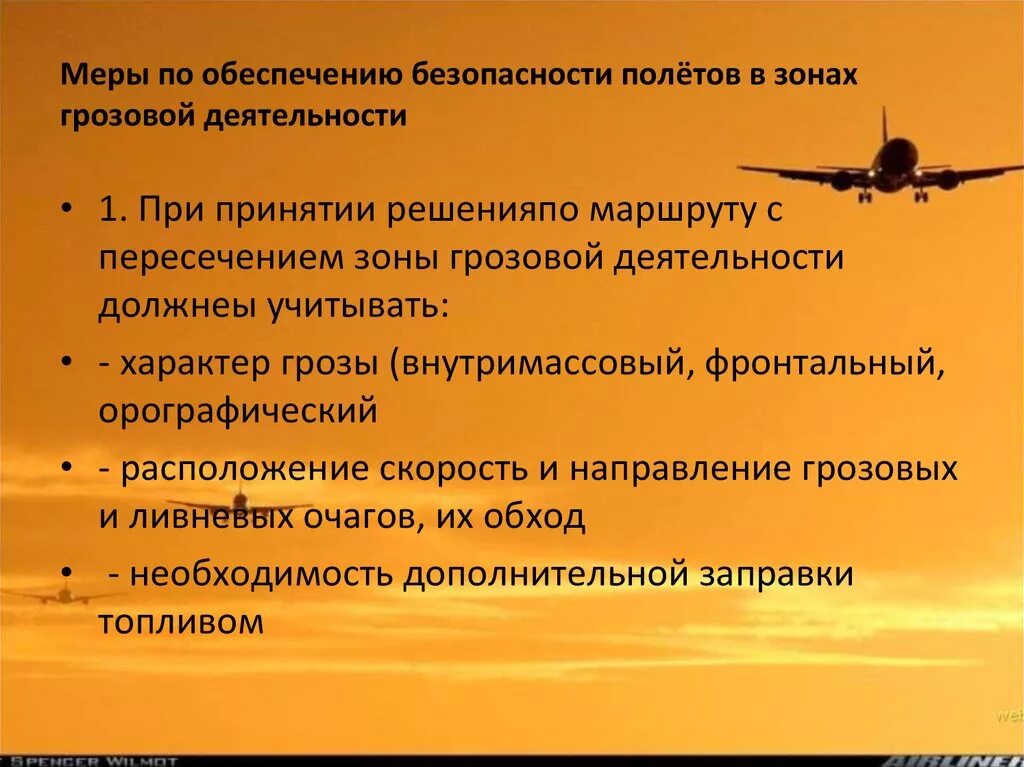 Меры по обеспечению безопасности полётов в зонах грозовой деятельности

• 1. При принятии решенияпо маршруту с пересечением зоны грозовой деятельности должнеы учитывать:
• - характер грозы (внутримассовый, фронтальный, орографический
• - расположение скорость и направление грозовых и ливневых очагов, их обход
• - необходимость дополнительной заправки топливом

SPENCER WILMOT
AIRLINER